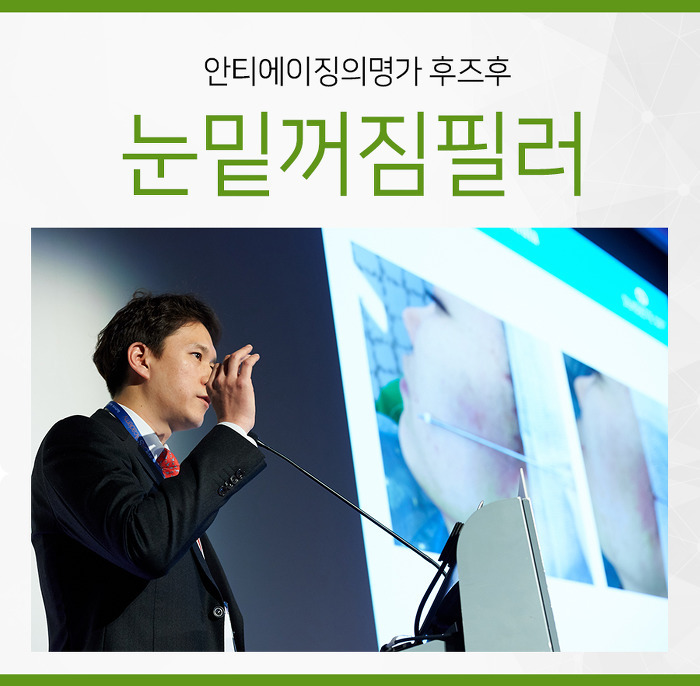 안티에이징의명가 후즈후

눈밑꺼짐필러